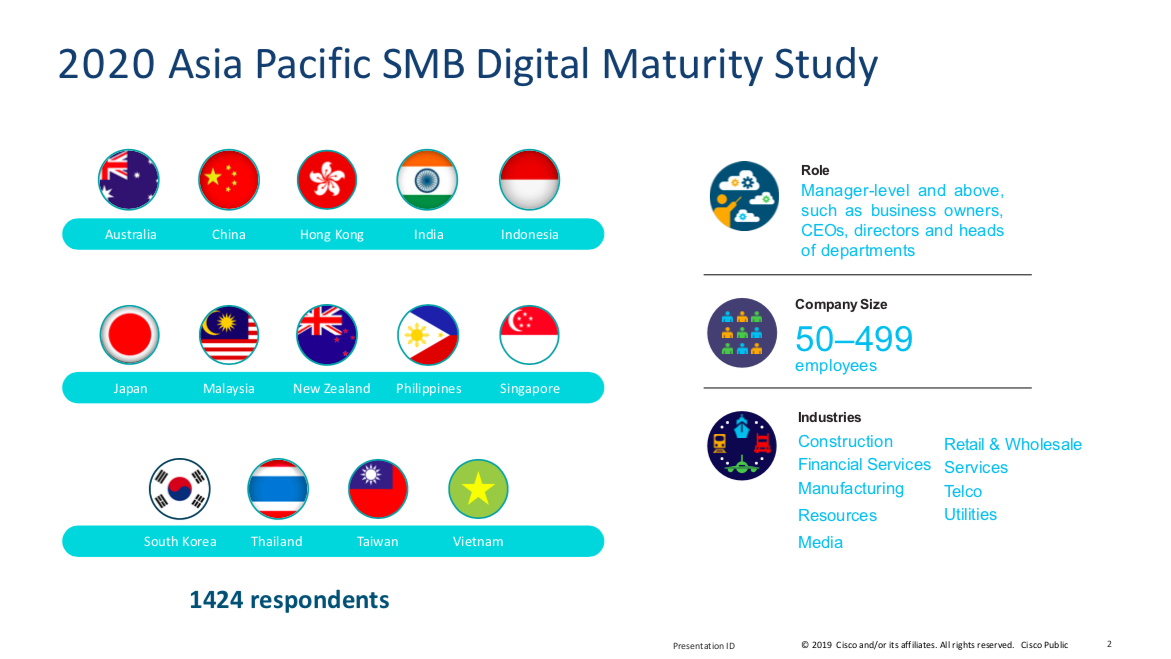 2020 Asia Pacific SMB Digital Maturity Study

Australia China Hong Kong India Indonesia

Japan Malaysia New Zealand Philippines Singapore

South Korea Thailand Taiwan Vietnam

1424 respondents

Role
Manager-level and above, such as business owners, CEOs, directors and heads of departments

Company Size
50–499
employees

Industries
Construction
Financial Services
Manufacturing
Resources
Media
Retail & Wholesale
Services
Telco
Utilities

Presentation ID © 2019 Cisco and/or its affiliates. All rights reserved. Cisco Public 2